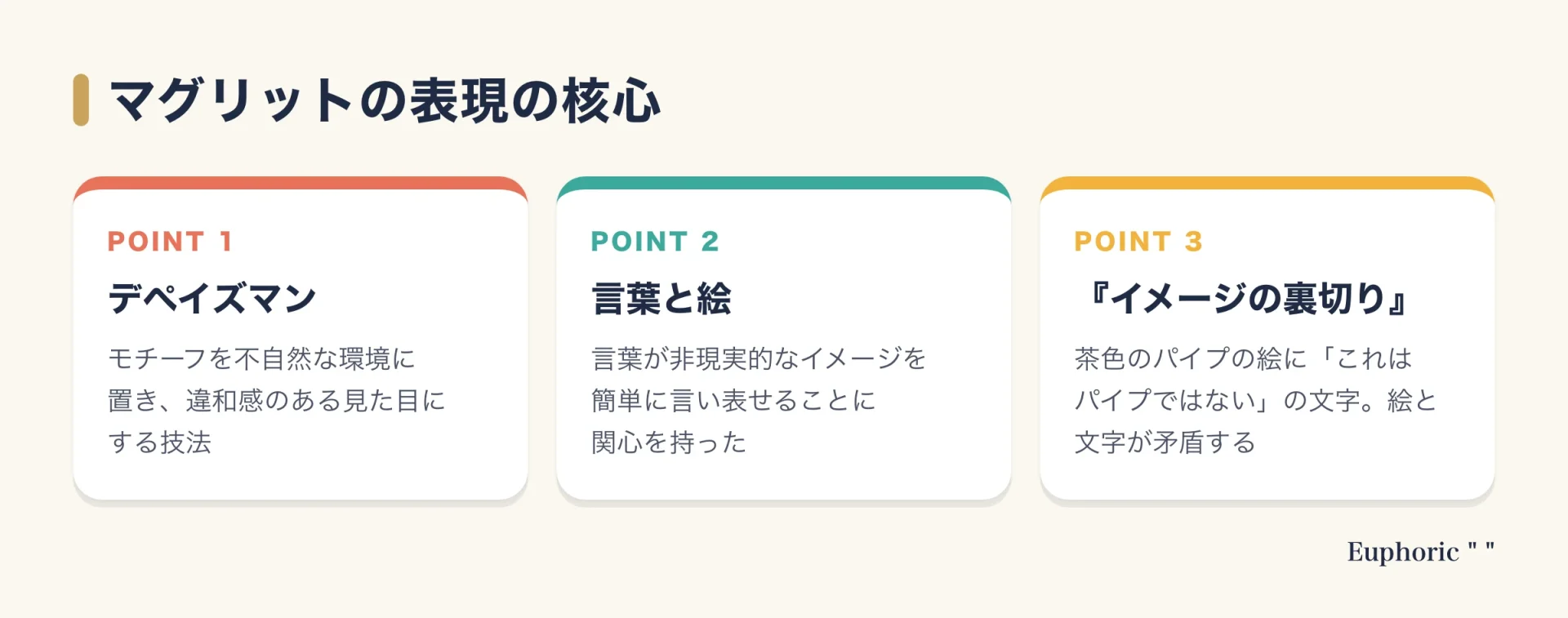 マグリットの表現の核心

POINT 1

デペイズマン

モチーフを不自然な環境に置き、違和感のある見た目にする技法

POINT 2

言葉と絵

言葉が非現実的なイメージを簡単に言い表せることに関心を持った

POINT 3

『イメージの裏切り』

茶色のパイプの絵に「これはパイプではない」の文字。絵と文字が矛盾する

Euphoric " "